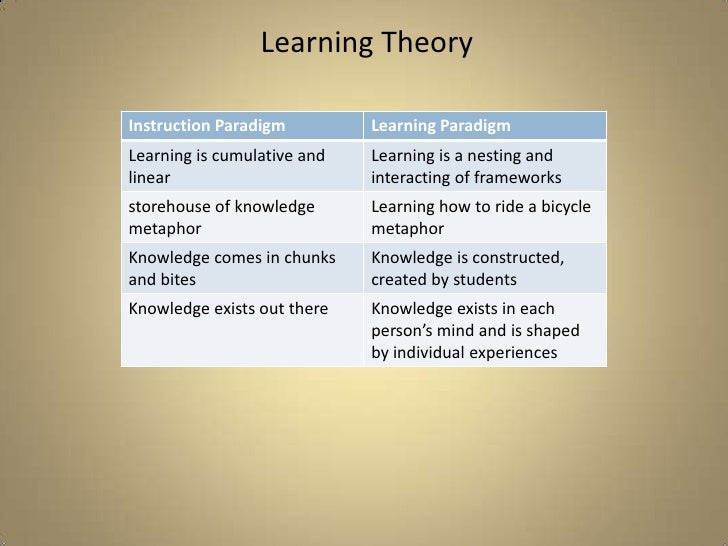 Learning Theory

| Instruction Paradigm | Learning Paradigm |
|---|---|
| Learning is cumulative and linear | Learning is a nesting and interacting of frameworks |
| storehouse of knowledge metaphor | Learning how to ride a bicycle metaphor |
| Knowledge comes in chunks and bites | Knowledge is constructed, created by students |
| Knowledge exists out there | Knowledge exists in each person's mind and is shaped by individual experiences |